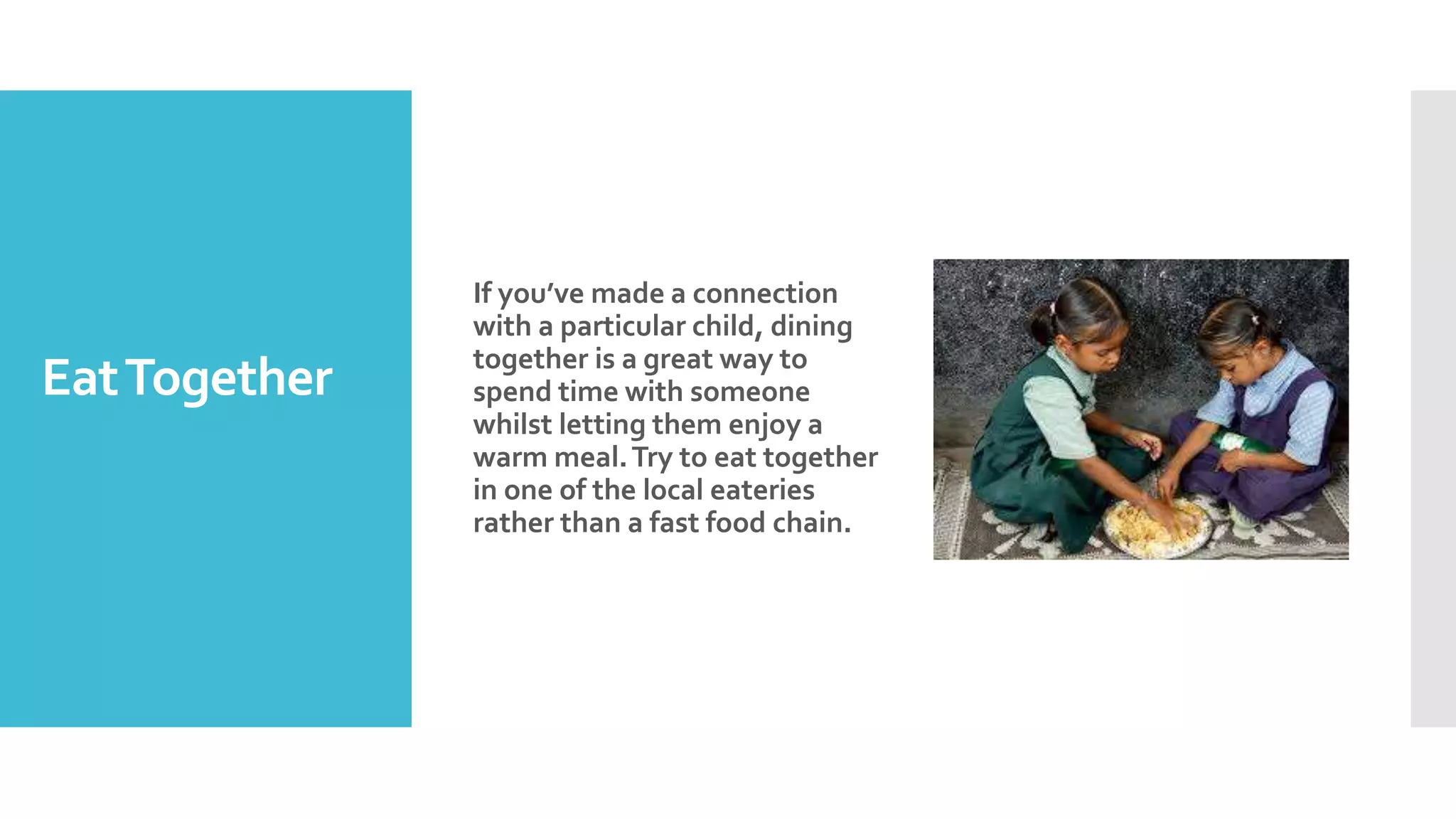 Eat Together

If you've made a connection with a particular child, dining together is a great way to spend time with someone whilst letting them enjoy a warm meal. Try to eat together in one of the local eateries rather than a fast food chain.